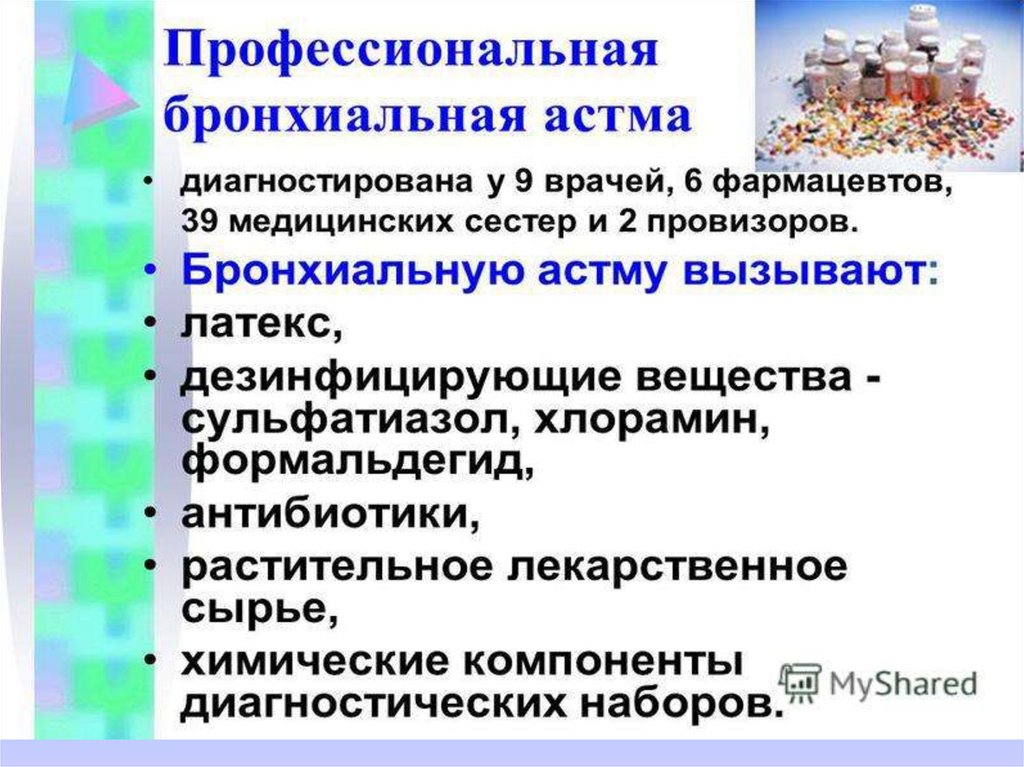 Профессиональная бронхиальная астма

• диагностирована у 9 врачей, 6 фармацевтов, 39 медицинских сестер и 2 провизоров.
• Бронхиальную астму вызывают:
• латекс,
• дезинфицирующие вещества - сульфатиазол, хлорамин, формальдегид,
• антибиотики,
• растительное лекарственное сырье,
• химические компоненты диагностических наборов.

MyShared